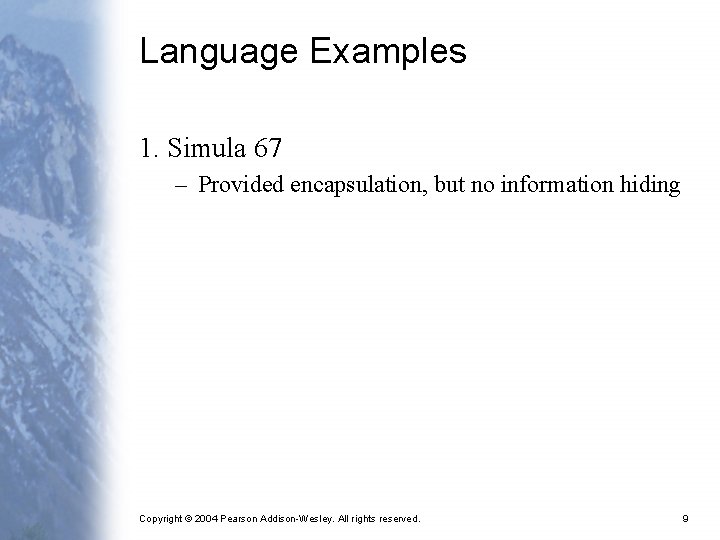 Language Examples

1. Simula 67

– Provided encapsulation, but no information hiding

Copyright © 2004 Pearson Addison-Wesley. All rights reserved.

9